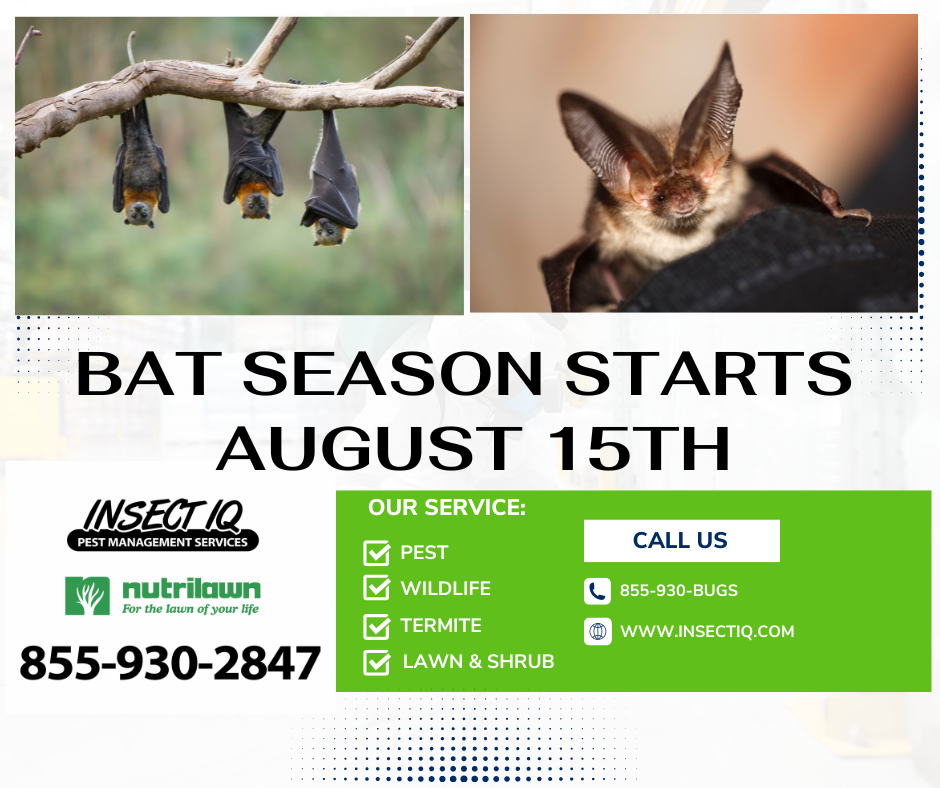 BAT SEASON STARTS AUGUST 15TH

INSECT IQ
PEST MANAGEMENT SERVICES

nutrilawn
For the lawn of your life

855-930-2847

OUR SERVICE:
PEST
WILDLIFE
TERMITE
LAWN & SHRUB

CALL US
855-930-BUGS
WWW.INSECTIQ.COM